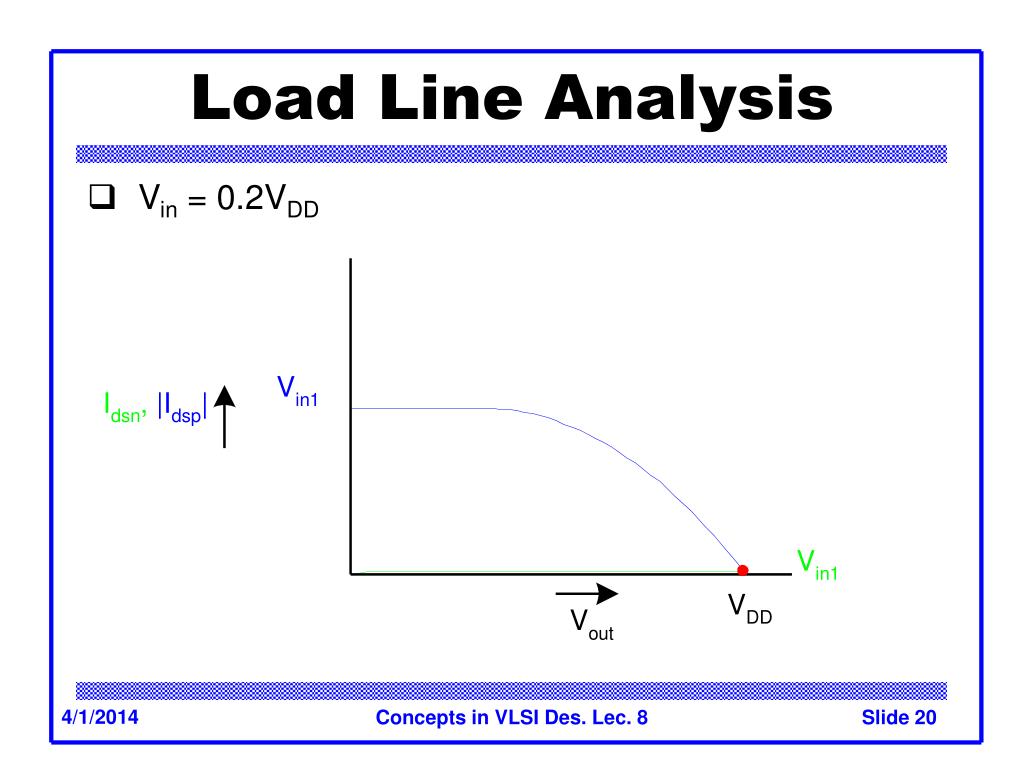 Load Line Analysis

❑ $V_{in} = 0.2V_{DD}$

$I_{dsn}$, $|I_{dsp}|$

$V_{in1}$

$V_{in1}$

$V_{out}$

$V_{DD}$

4/1/2014

Concepts in VLSI Des. Lec. 8

Slide 20